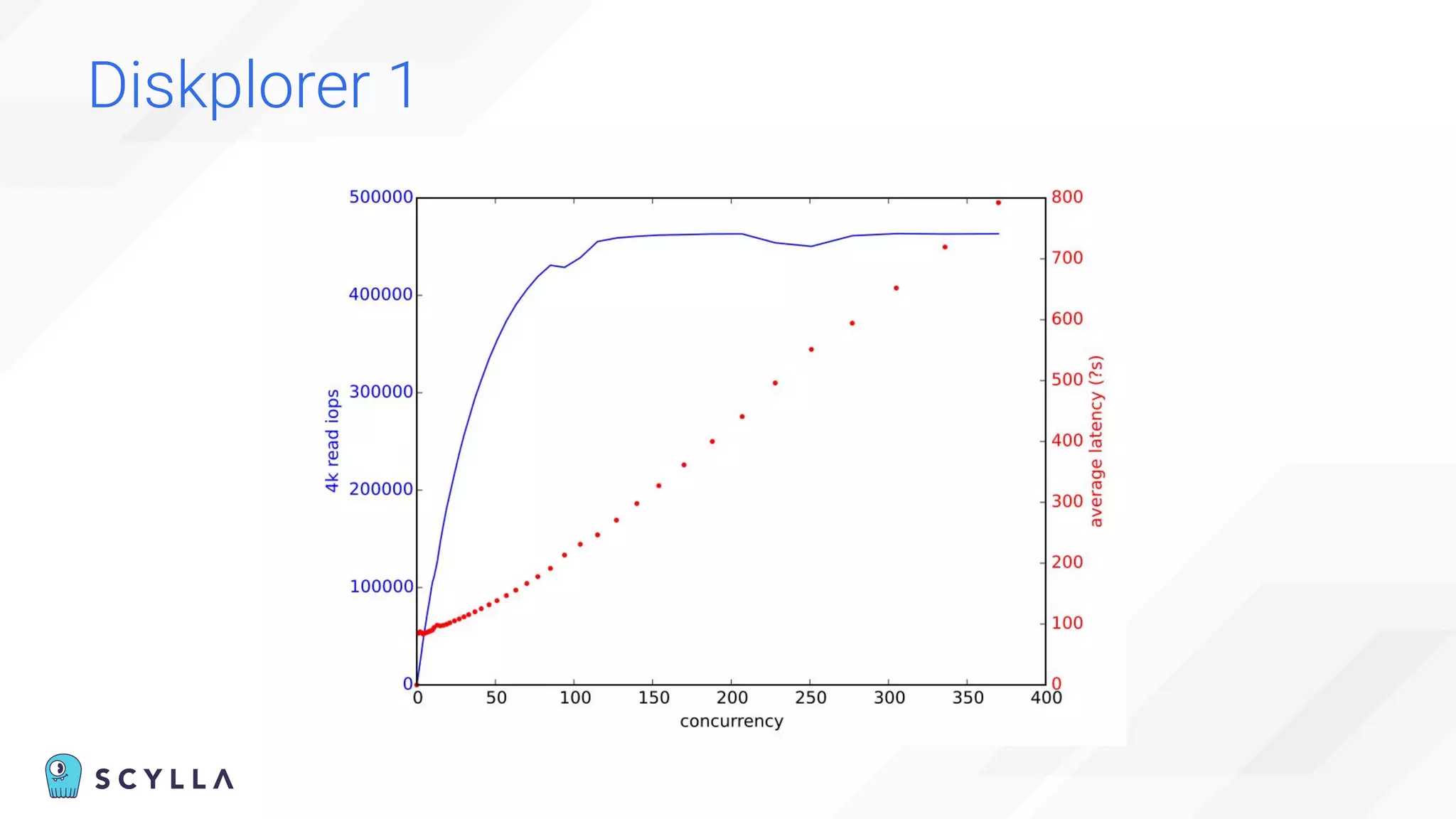 Diskplorer 1

4k read iops

500000
400000
300000
200000
100000
0

0 50 100 150 200 250 300 350 400
concurrency

800
700
600
500
400
300
200
100
0

average latency (?s)

SCYLLA